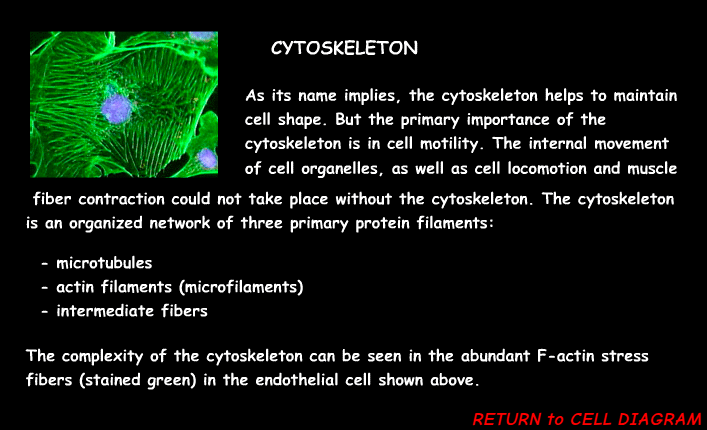 CYTOSKELETON

As its name implies, the cytoskeleton helps to maintain cell shape. But the primary importance of the cytoskeleton is in cell motility. The internal movement of cell organelles, as well as cell locomotion and muscle fiber contraction could not take place without the cytoskeleton. The cytoskeleton is an organized network of three primary protein filaments:

- microtubules
- actin filaments (microfilaments)
- intermediate fibers

The complexity of the cytoskeleton can be seen in the abundant F-actin stress fibers (stained green) in the endothelial cell shown above.

RETURN to CELL DIAGRAM